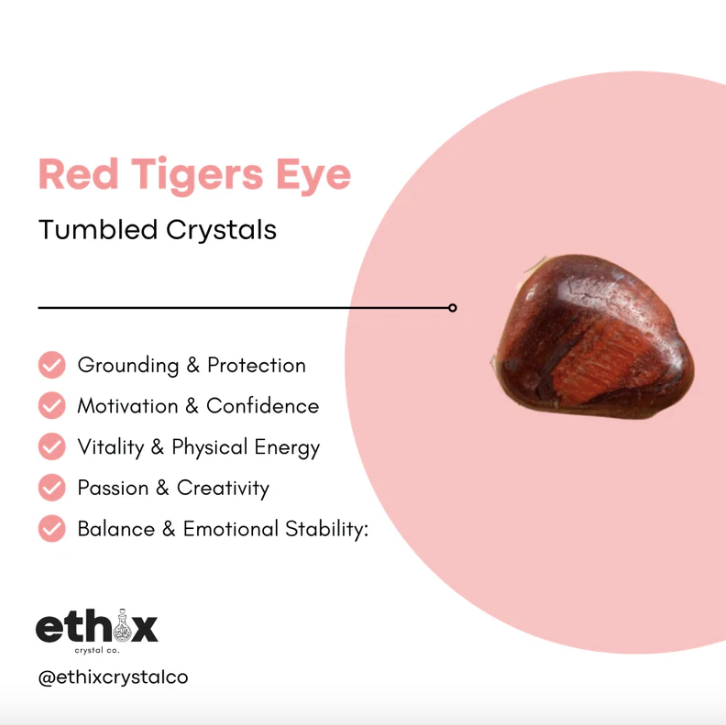 Red Tigers Eye

Tumbled Crystals

Grounding & Protection
Motivation & Confidence
Vitality & Physical Energy
Passion & Creativity
Balance & Emotional Stability:

ethix
crystal co.

@ethixcrystalco